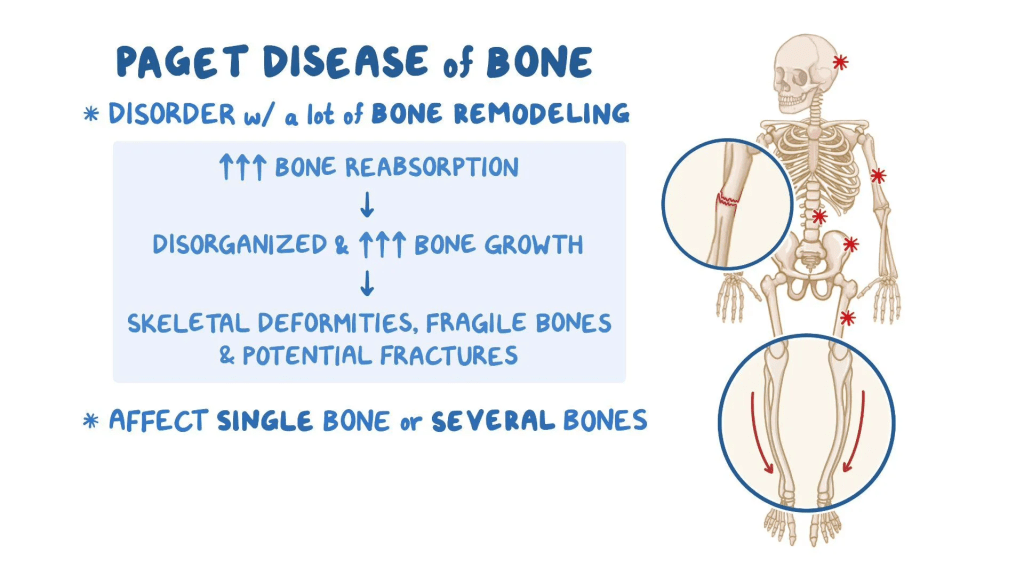 PAGET DISEASE of BONE

* DISORDER w/ a lot of BONE REMODELING

↑↑↑ BONE REABSORPTION
↓
DISORGANIZED & ↑↑↑ BONE GROWTH
↓
SKELETAL DEFORMITIES, FRAGILE BONES & POTENTIAL FRACTURES

* AFFECT SINGLE BONE or SEVERAL BONES